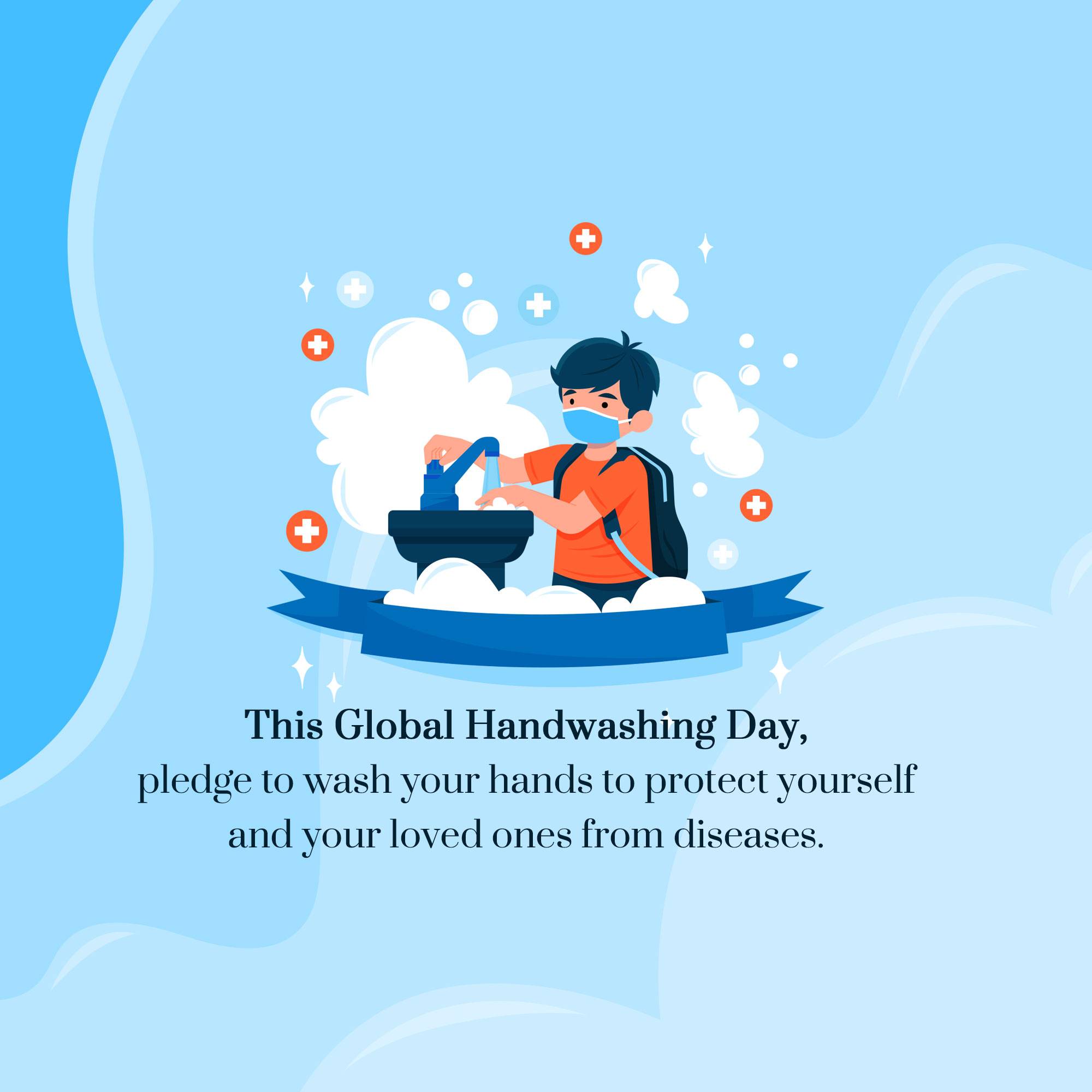 This Global Handwashing Day,
pledge to wash your hands to protect yourself and your loved ones from diseases.